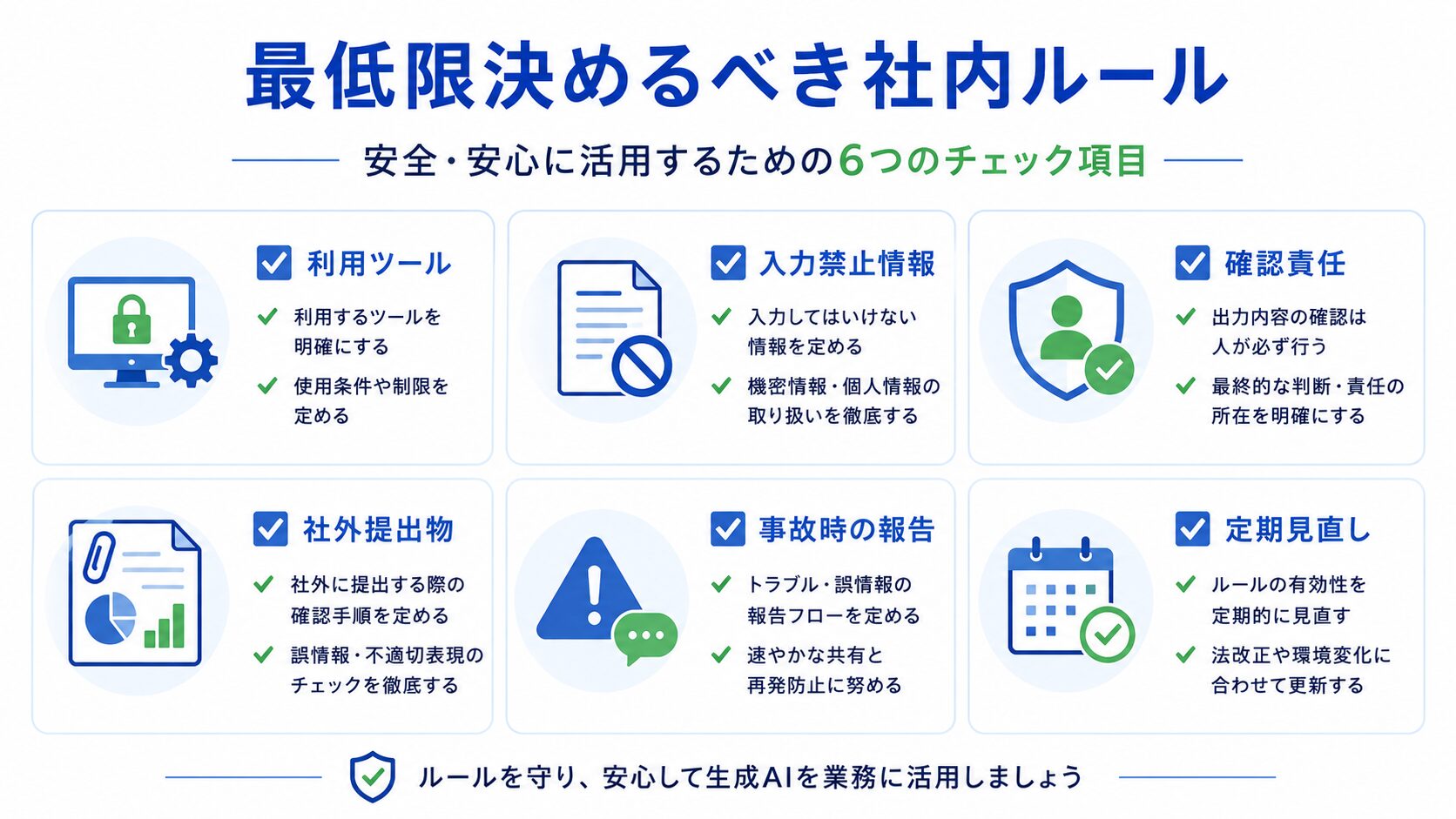 最低限決めるべき社内ルール

安全・安心に活用するための6つのチェック項目

利用ツール

利用するツールを明確にする

使用条件や制限を定める

入力禁止情報

入力してはいけない情報を定める

機密情報・個人情報の取り扱いを徹底する

確認責任

出力内容の確認は人が必ず行う

最終的な判断・責任の所在を明確にする

社外提出物

社外に提出する際の確認手順を定める

誤情報・不適切表現のチェックを徹底する

事故時の報告

トラブル・誤情報の報告フローを定める

速やかな共有と再発防止に努める

定期見直し

ルールの有効性を定期的に見直す

法改正や環境変化に合わせて更新する

ルールを守り、安心して生成AIを業務に活用しましょう